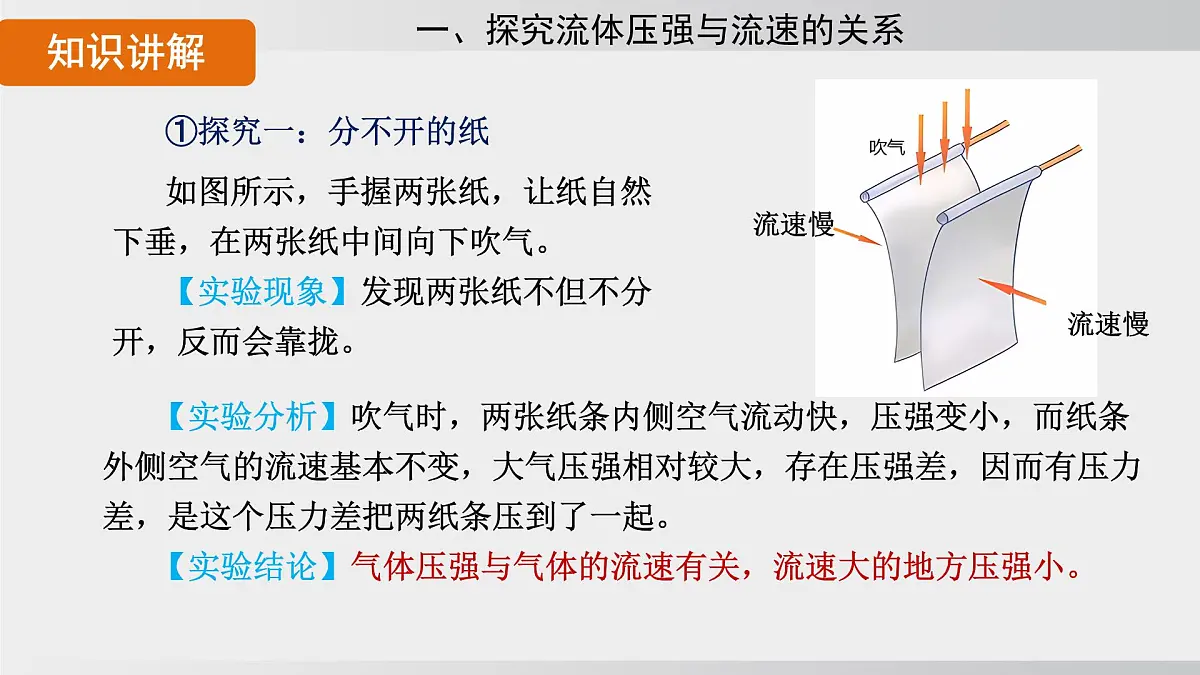 知识讲解

一、探究流体压强与流速的关系

①探究一：分不开的纸

如图所示，手握两张纸，让纸自然下垂，在两张纸中间向下吹气。

【实验现象】发现两张纸不但不分开，反而会靠拢。

吹气

流速慢

流速慢

【实验分析】吹气时，两张纸条内侧空气流动快，压强变小，而纸条外侧空气的流速基本不变，大气压强相对较大，存在压强差，因而有压力差，是这个压力差把两纸条压到了一起。

【实验结论】气体压强与气体的流速有关，流速大的地方压强小。